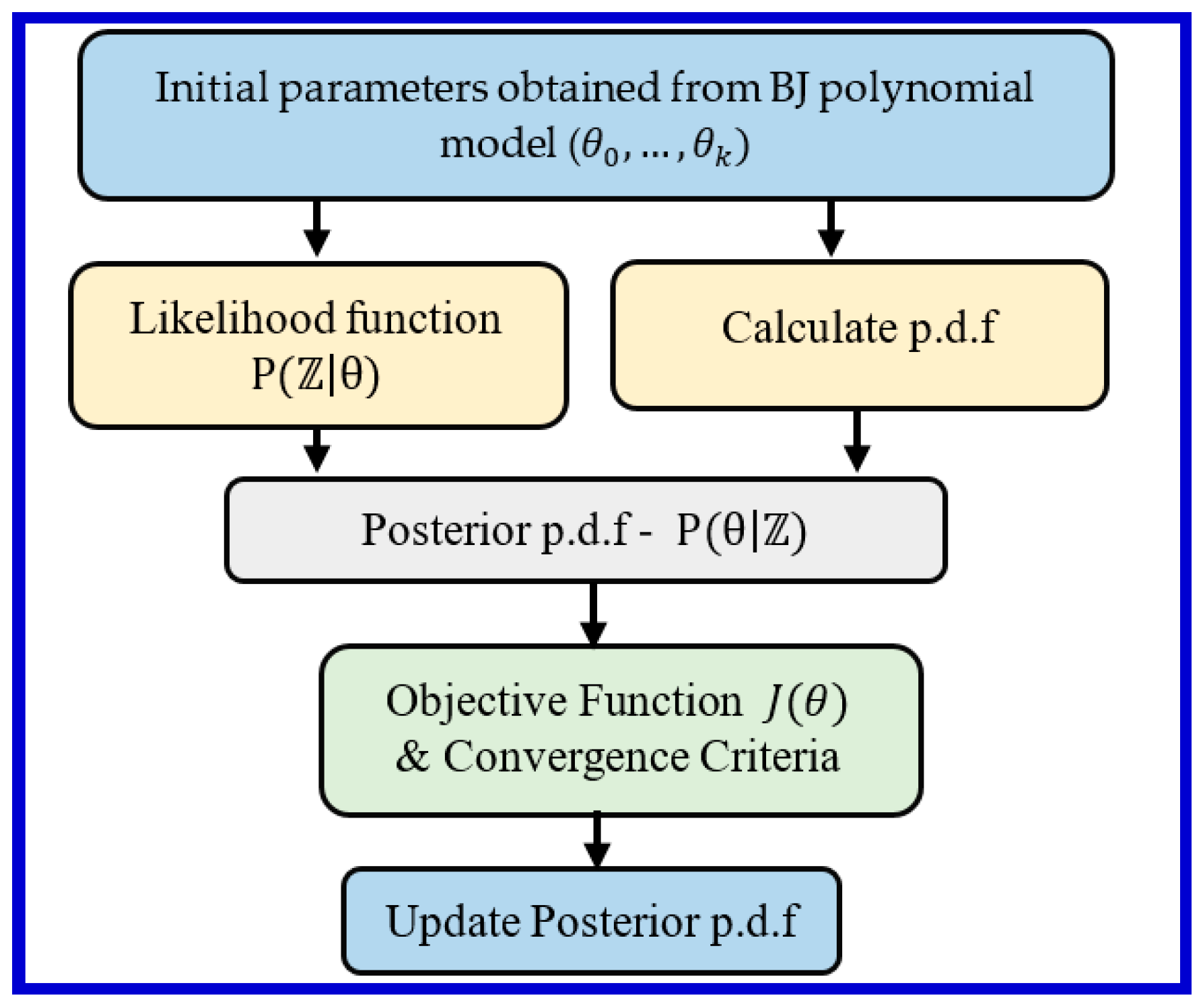 Initial parameters obtained from BJ polynomial model $(\theta_0, \ldots, \theta_k)$

Likelihood function $P(\mathbb{Z}|\theta)$

Calculate p.d.f

Posterior p.d.f - $P(\theta|\mathbb{Z})$

Objective Function $J(\theta)$ & Convergence Criteria

Update Posterior p.d.f